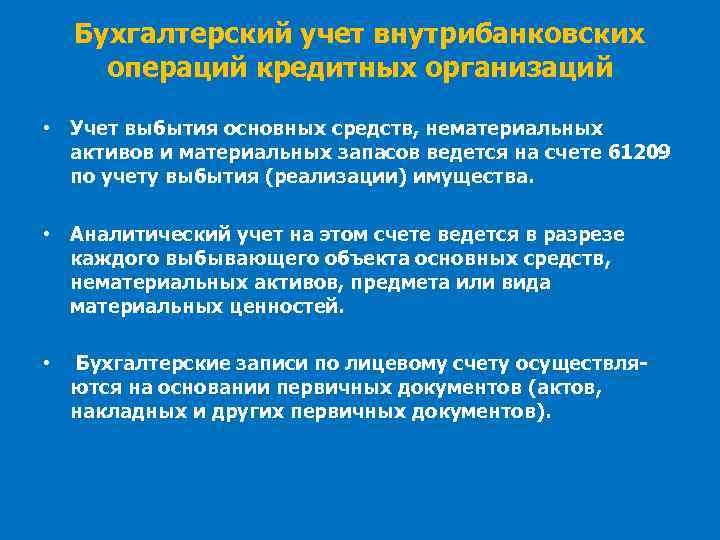 Бухгалтерский учет внутрибанковских операций кредитных организаций

• Учет выбытия основных средств, нематериальных активов и материальных запасов ведется на счете 61209 по учету выбытия (реализации) имущества.

• Аналитический учет на этом счете ведется в разрезе каждого выбывающего объекта основных средств, нематериальных активов, предмета или вида материальных ценностей.

• Бухгалтерские записи по лицевому счету осуществляются на основании первичных документов (актов, накладных и других первичных документов).